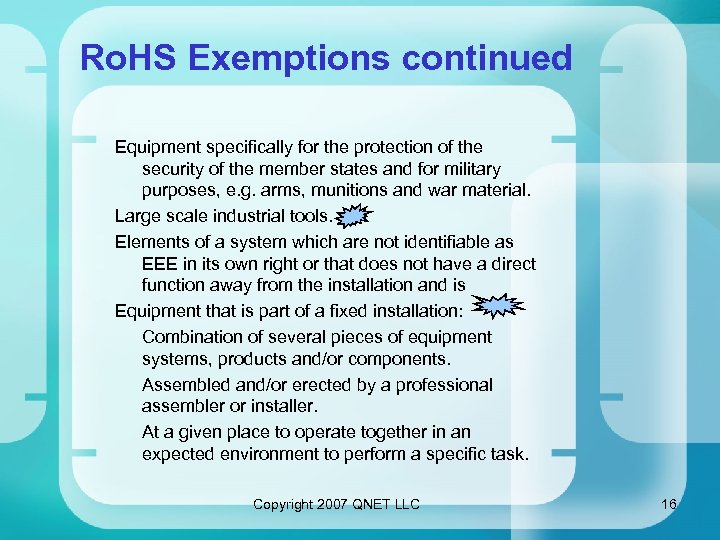 RoHS Exemptions continued

Equipment specifically for the protection of the security of the member states and for military purposes, e.g. arms, munitions and war material.

Large scale industrial tools.

Elements of a system which are not identifiable as EEE in its own right or that does not have a direct function away from the installation and is

Equipment that is part of a fixed installation:

Combination of several pieces of equipment systems, products and/or components.

Assembled and/or erected by a professional assembler or installer.

At a given place to operate together in an expected environment to perform a specific task.

Copyright 2007 QNET LLC

16